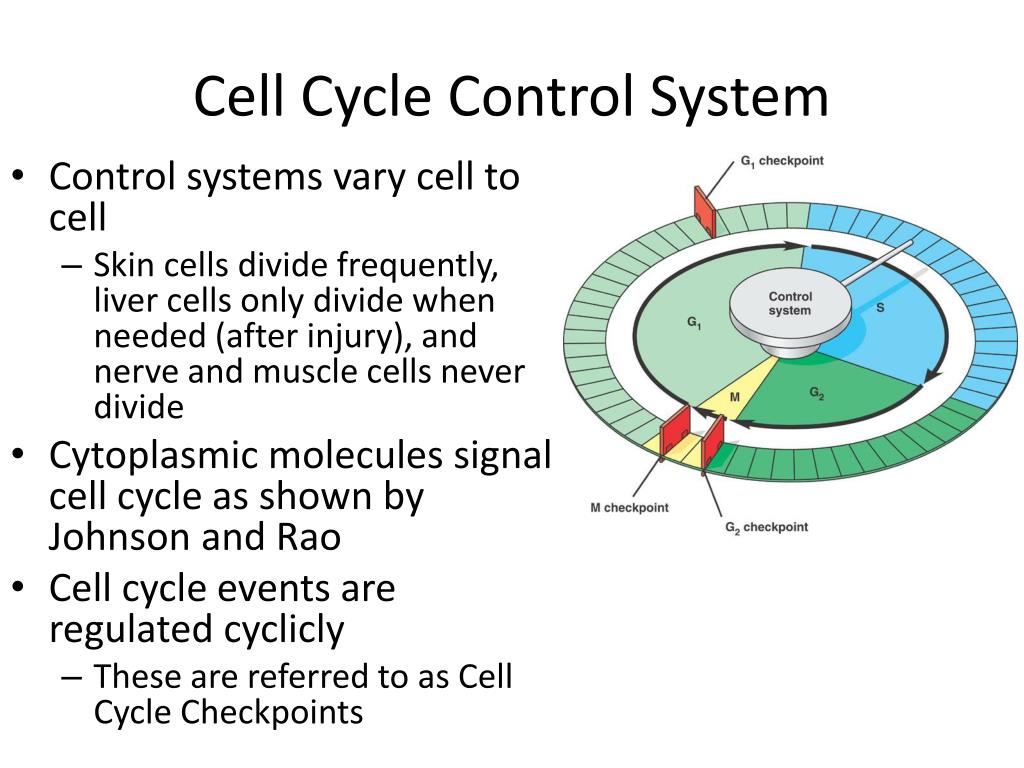 Cell Cycle Control System

• Control systems vary cell to cell
– Skin cells divide frequently, liver cells only divide when needed (after injury), and nerve and muscle cells never divide
• Cytoplasmic molecules signal cell cycle as shown by Johnson and Rao
• Cell cycle events are regulated cyclicly
– These are referred to as Cell Cycle Checkpoints

$G_1$ checkpoint
Control system
$G_1$
S
M
$G_2$
M checkpoint
$G_2$ checkpoint